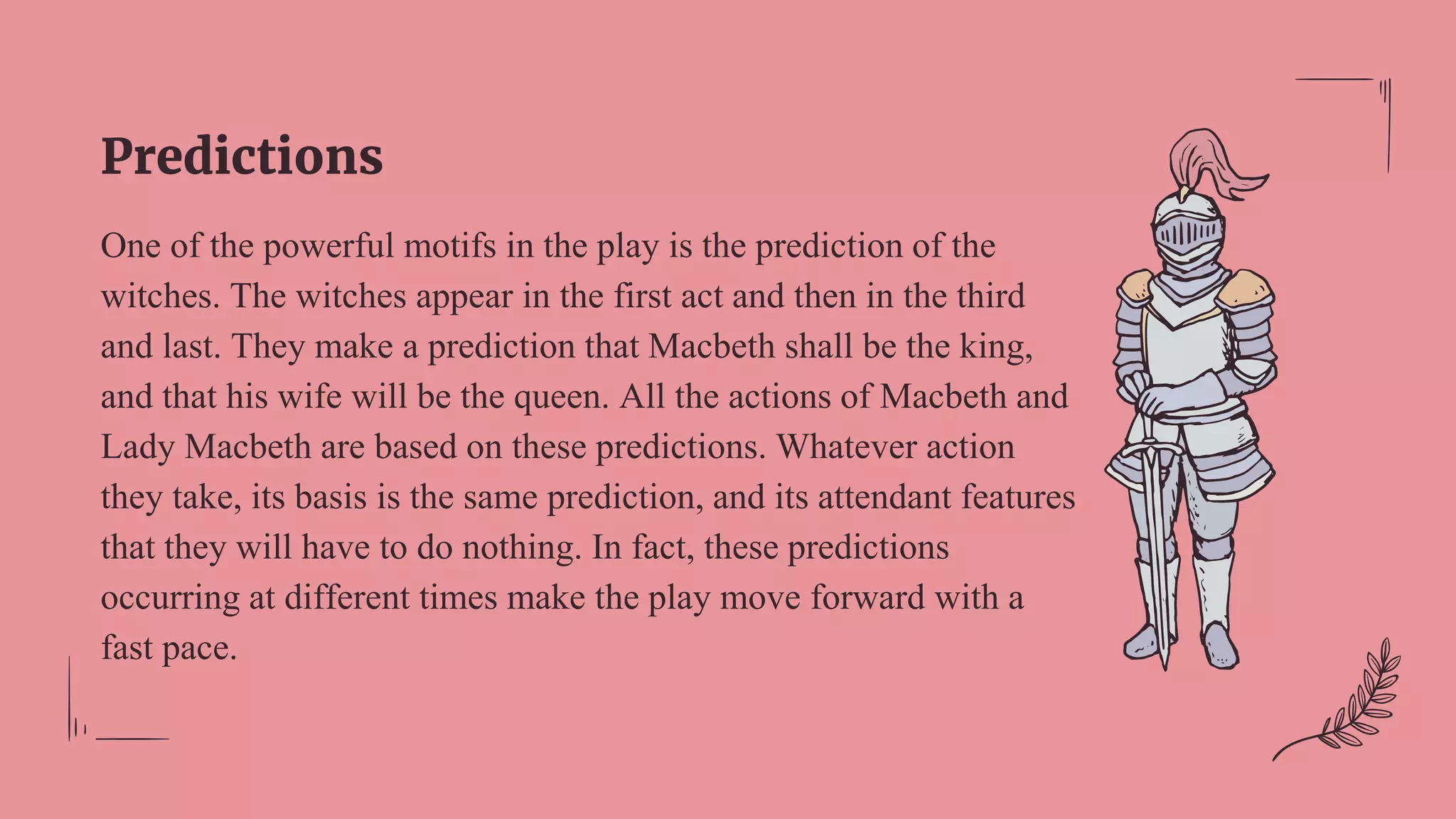 Predictions

One of the powerful motifs in the play is the prediction of the witches. The witches appear in the first act and then in the third and last. They make a prediction that Macbeth shall be the king, and that his wife will be the queen. All the actions of Macbeth and Lady Macbeth are based on these predictions. Whatever action they take, its basis is the same prediction, and its attendant features that they will have to do nothing. In fact, these predictions occurring at different times make the play move forward with a fast pace.